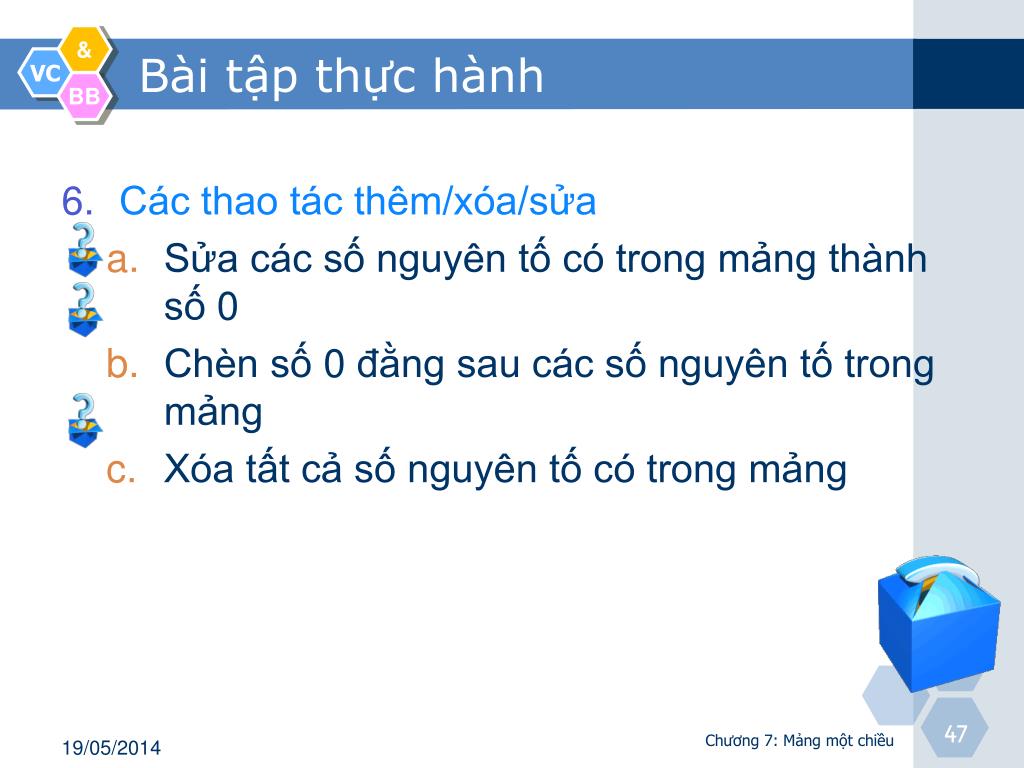 VC & BB

Bài tập thực hành

6. Các thao tác thêm/xóa/sửa
a. Sửa các số nguyên tố có trong mảng thành số 0
b. Chèn số 0 đằng sau các số nguyên tố trong mảng
c. Xóa tất cả số nguyên tố có trong mảng

19/05/2014

Chương 7: Mảng một chiều

47